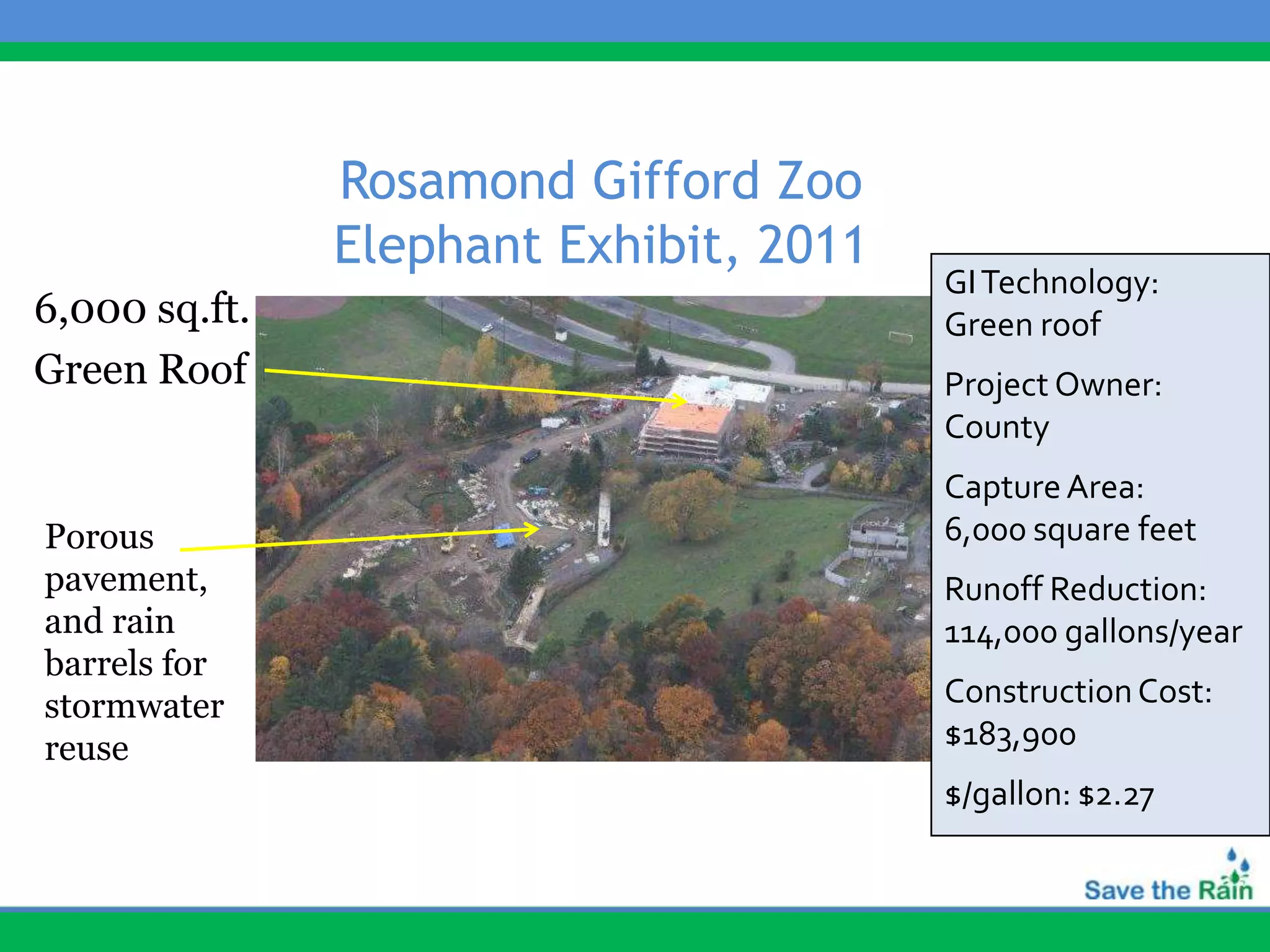 Rosamond Gifford Zoo
Elephant Exhibit, 2011

6,000 sq.ft.
Green Roof

Porous pavement, and rain barrels for stormwater reuse

GI Technology:
Green roof

Project Owner:
County

Capture Area:
6,000 square feet

Runoff Reduction:
114,000 gallons/year

Construction Cost:
$183,900

$/gallon: $2.27

Save the Rain